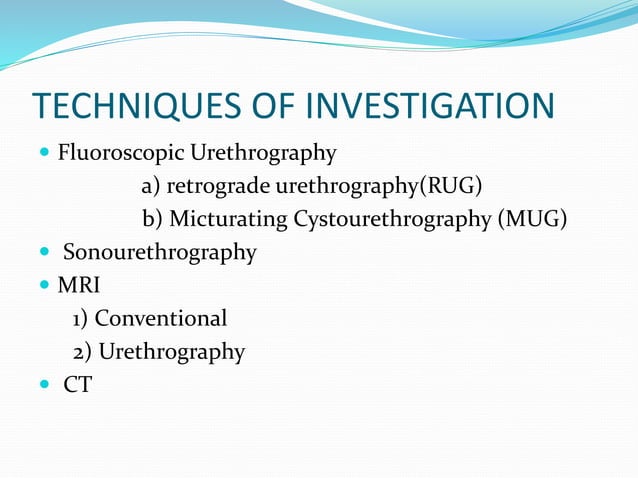 TECHNIQUES OF INVESTIGATION

- Fluoroscopic Urethrography
  a) retrograde urethrography(RUG)
  b) Micturating Cystourethrography (MUG)
- Sonourethrography
- MRI
  1) Conventional
  2) Urethrography
- CT